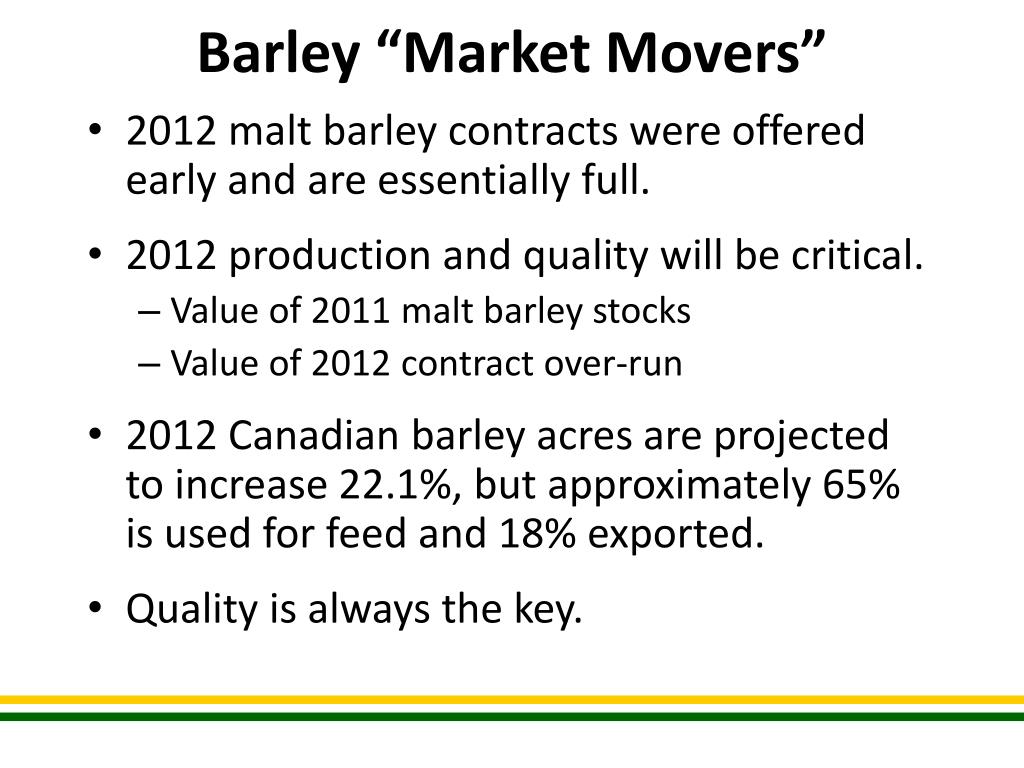 Barley “Market Movers”

• 2012 malt barley contracts were offered early and are essentially full.

• 2012 production and quality will be critical.
  – Value of 2011 malt barley stocks
  – Value of 2012 contract over-run

• 2012 Canadian barley acres are projected to increase 22.1%, but approximately 65% is used for feed and 18% exported.

• Quality is always the key.